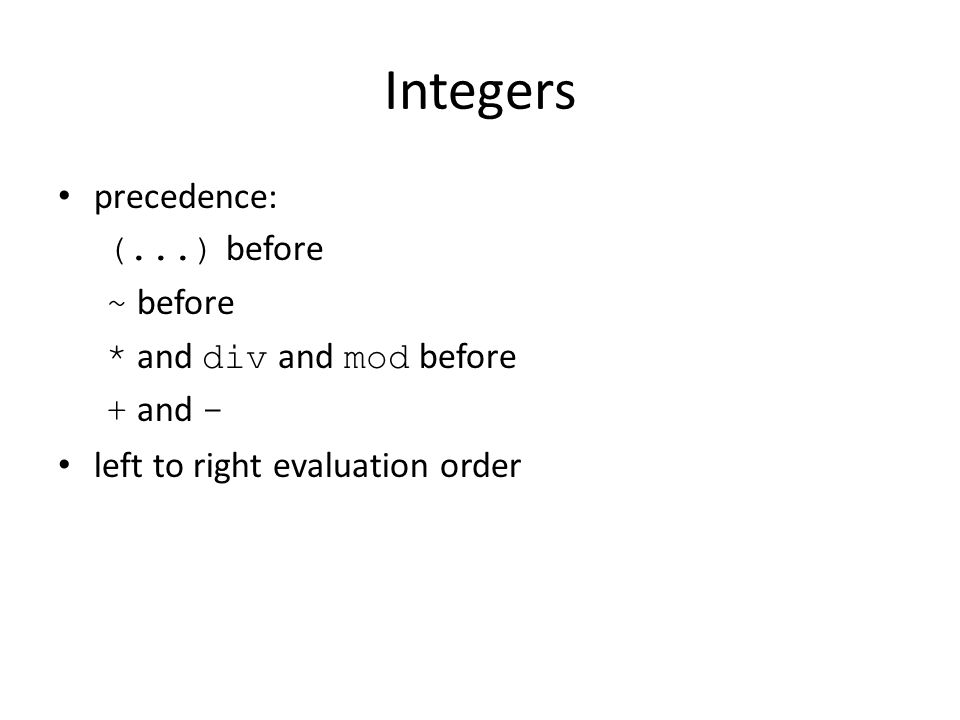 Integers

• precedence:
(...) before
~ before
* and div and mod before
+ and -

• left to right evaluation order